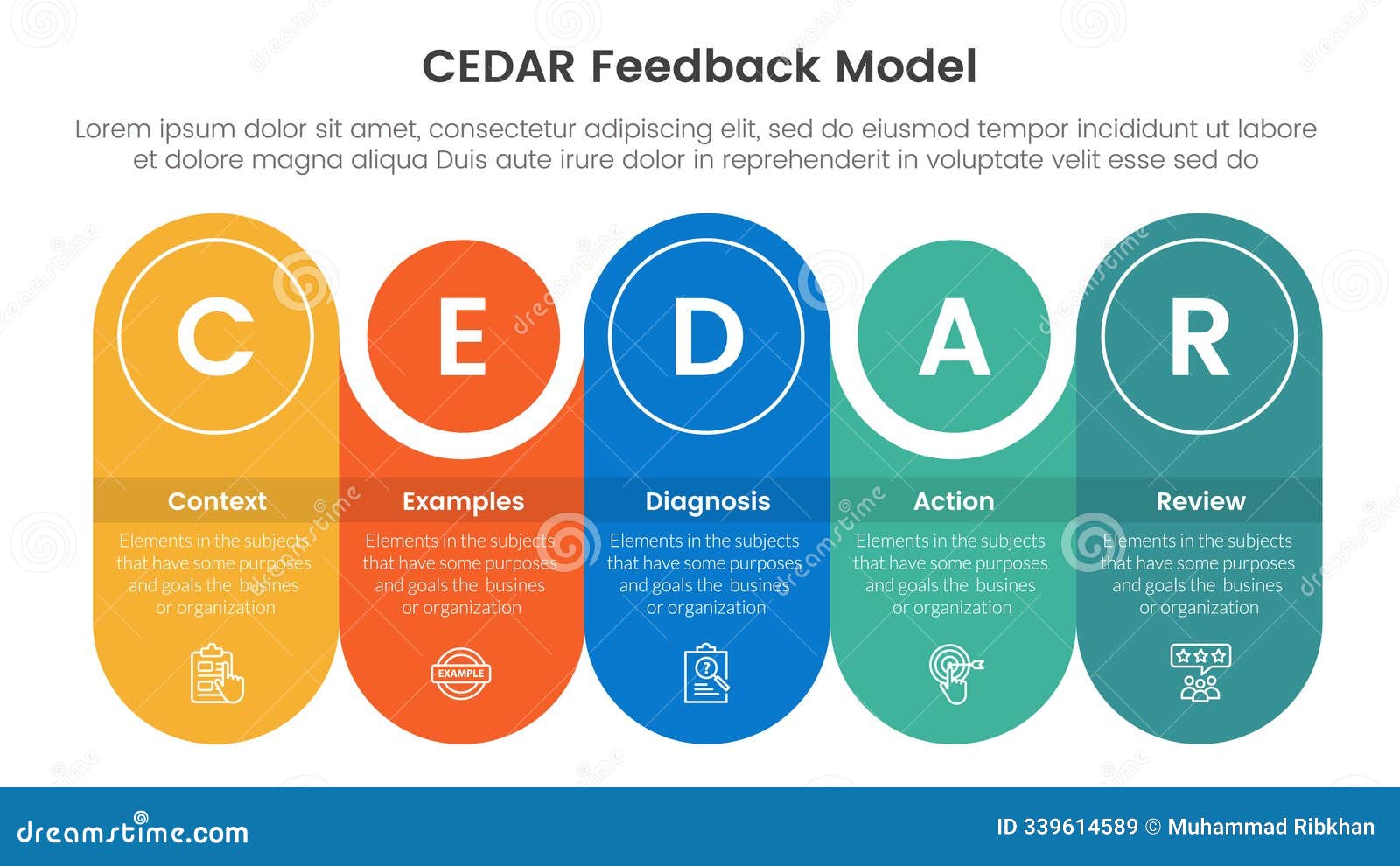 CEDAR Feedback Model

Lorem ipsum dolor sit amet, consectetur adipiscing elit, sed do eiusmod tempor incididunt ut labore et dolore magna aliqua Duis aute irure dolor in reprehenderit in voluptate velit esse sed do

C

Context

Elements in the subjects that have some purposes and goals the busines or organization

E

Examples

Elements in the subjects that have some purposes and goals the busines or organization

EXAMPLE

D

Diagnosis

Elements in the subjects that have some purposes and goals the busines or organization

A

Action

Elements in the subjects that have some purposes and goals the busines or organization

R

Review

Elements in the subjects that have some purposes and goals the busines or organization

dreamstime.com

ID 339614589 © Muhammad Ribkhan